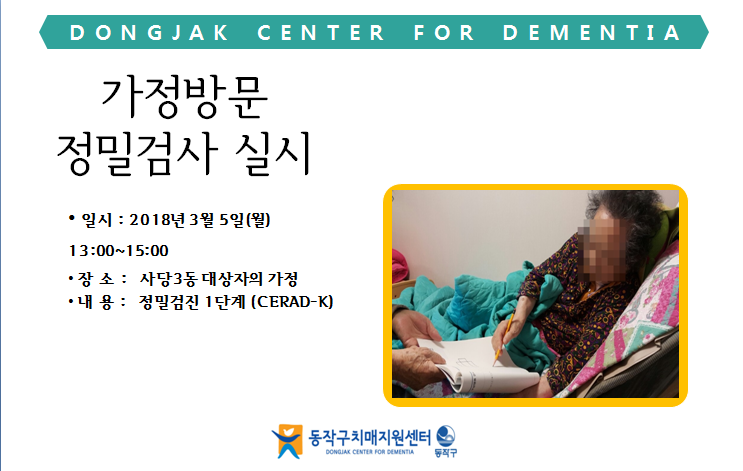 DONGJAK CENTER FOR DEMENTIA

가정방문
정밀검사 실시

• 일시 : 2018년 3월 5일(월)
13:00~15:00
• 장 소 : 사당3동 대상자의 가정
• 내 용 : 정밀검진 1단계 (CERAD-K)

동작구치매지원센터
DONGJAK CENTER FOR DEMENTIA
동작구